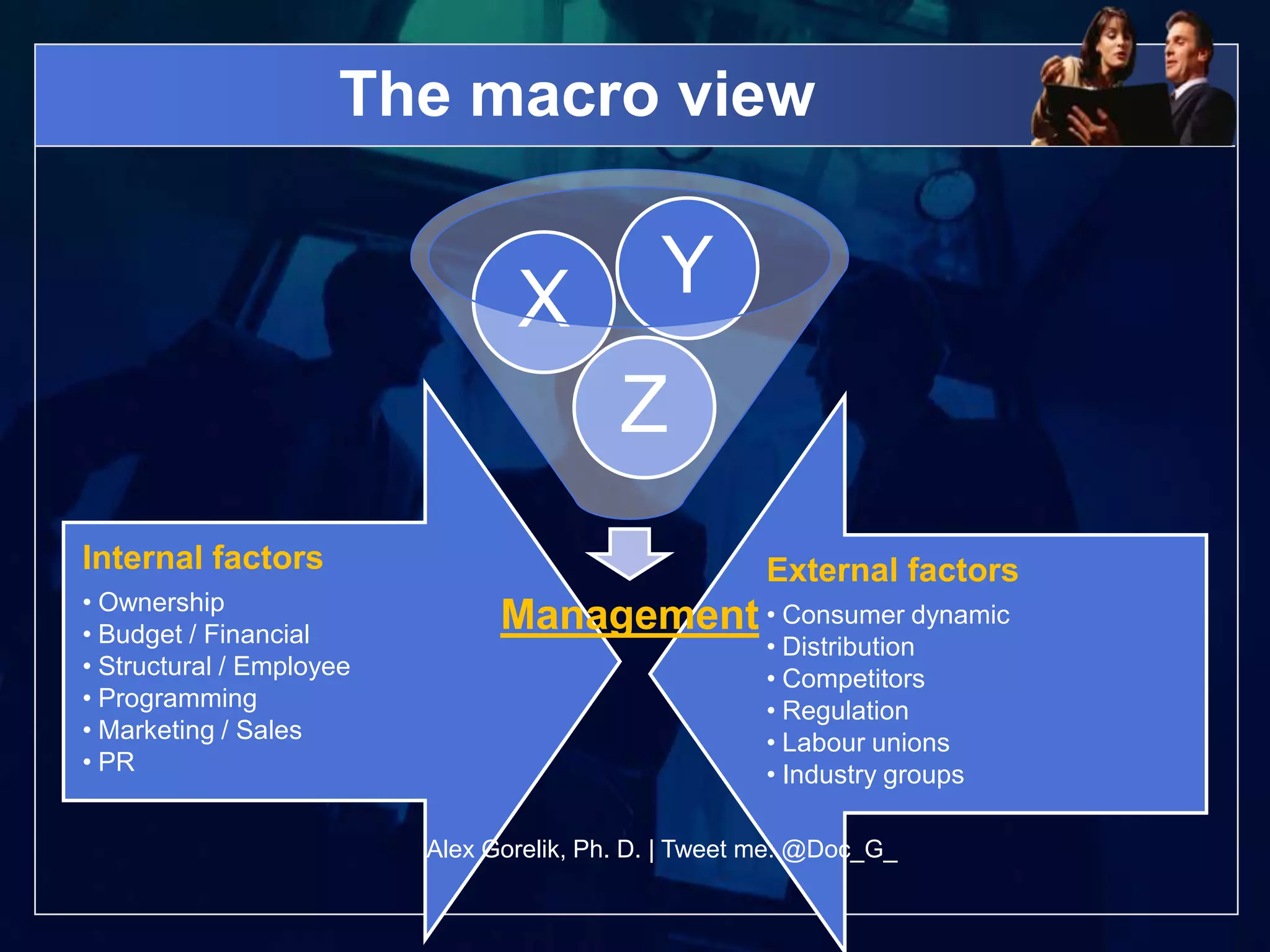 The macro view

X
Y
Z

Internal factors
• Ownership
• Budget / Financial
• Structural / Employee
• Programming
• Marketing / Sales
• PR

Management

External factors
• Consumer dynamic
• Distribution
• Competitors
• Regulation
• Labour unions
• Industry groups

Alex Gorelik, Ph. D. | Tweet me: @Doc_G_